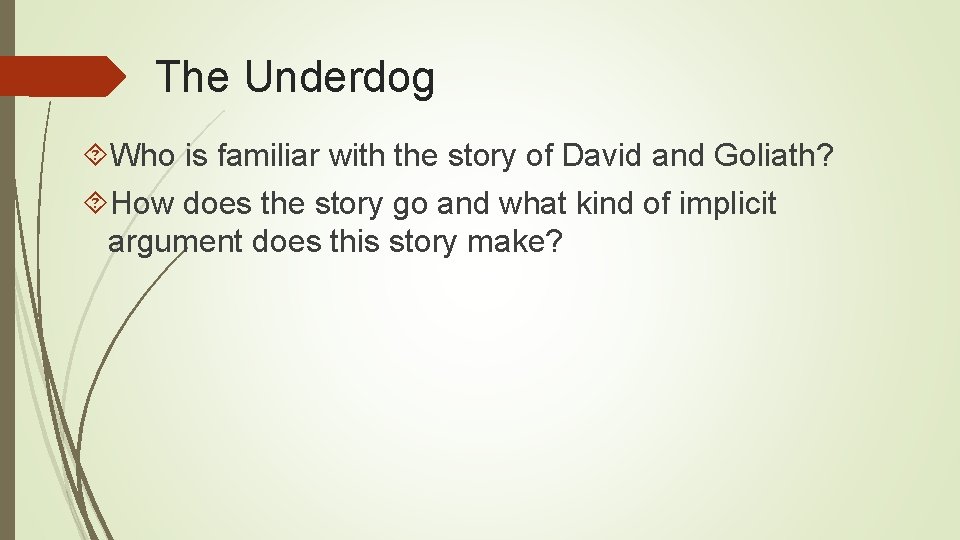 The Underdog

Who is familiar with the story of David and Goliath?

How does the story go and what kind of implicit argument does this story make?